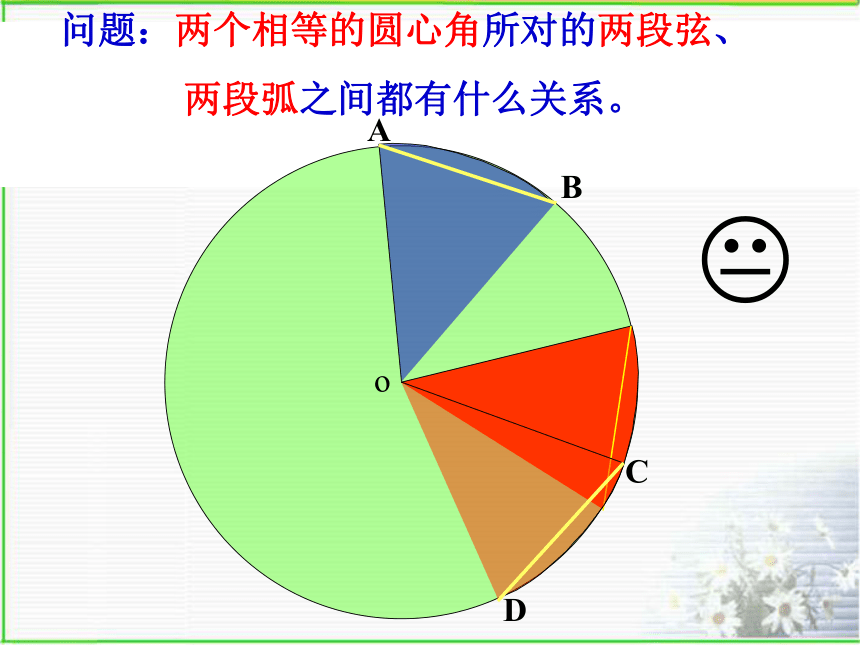 问题：两个相等的圆心角所对的两段弦、两段弧之间都有什么关系。

A
B
O
C
D